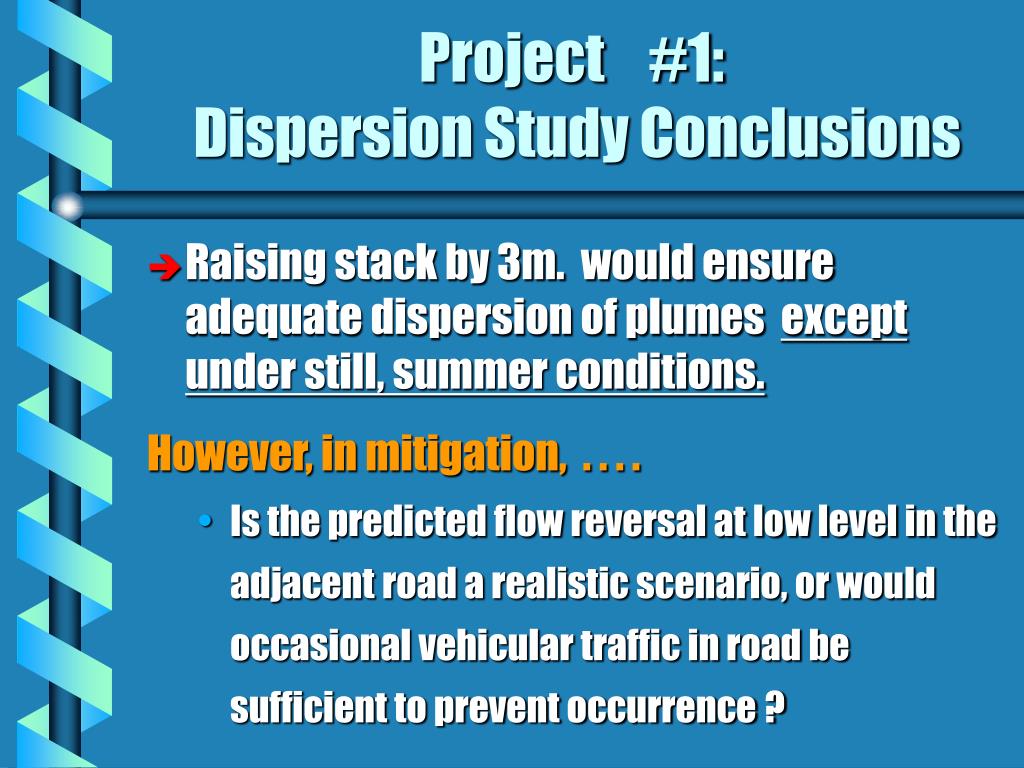 Project #1:
Dispersion Study Conclusions

➔ Raising stack by 3m. would ensure adequate dispersion of plumes except under still, summer conditions.

However, in mitigation, . . . .

• Is the predicted flow reversal at low level in the adjacent road a realistic scenario, or would occasional vehicular traffic in road be sufficient to prevent occurrence ?